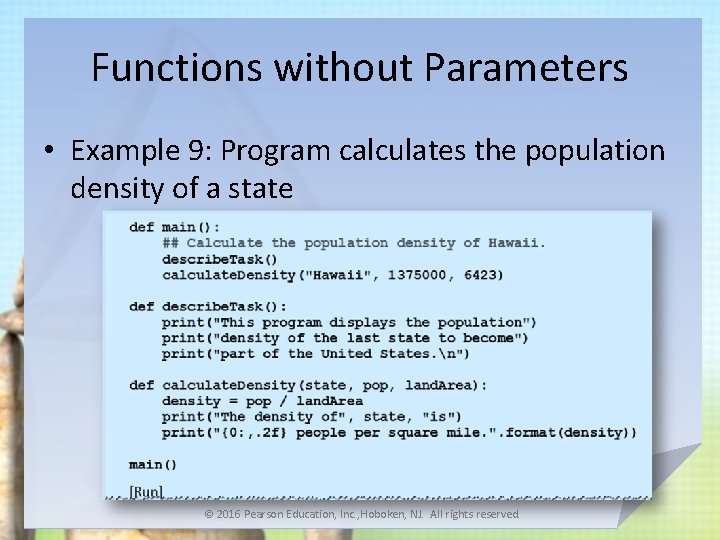 Functions without Parameters

• Example 9: Program calculates the population density of a state

def main():
    ## Calculate the population density of Hawaii.
    describeTask()
    calculateDensity("Hawaii", 1375000, 6423)

def describeTask():
    print("This program displays the population")
    print("density of the last state to become")
    print("part of the United States.\n")

def calculateDensity(state, pop, landArea):
    density = pop / landArea
    print("The density of", state, "is")
    print("{0:,.2f} people per square mile.".format(density))

main()

[Run]

© 2016 Pearson Education, Inc.,Hoboken, NJ. All rights reserved